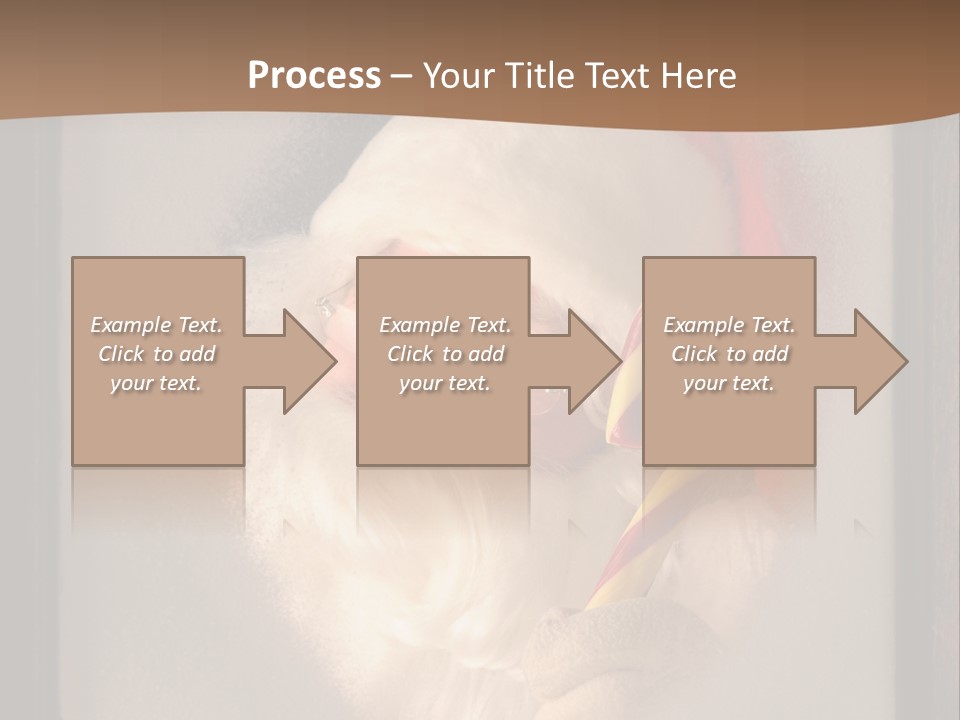 Process – Your Title Text Here

Example Text. Click to add your text.

Example Text. Click to add your text.

Example Text. Click to add your text.